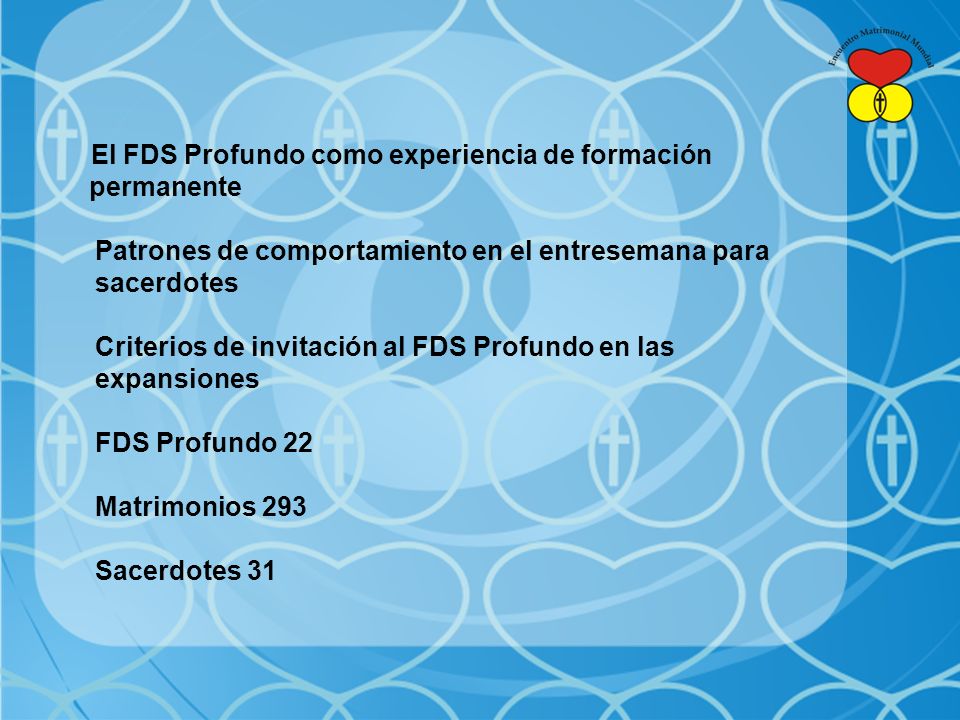 Encuentro Matrimonial Mundial

El FDS Profundo como experiencia de formación permanente

Patrones de comportamiento en el entresemana para sacerdotes

Criterios de invitación al FDS Profundo en las expansiones

FDS Profundo 22

Matrimonios 293

Sacerdotes 31